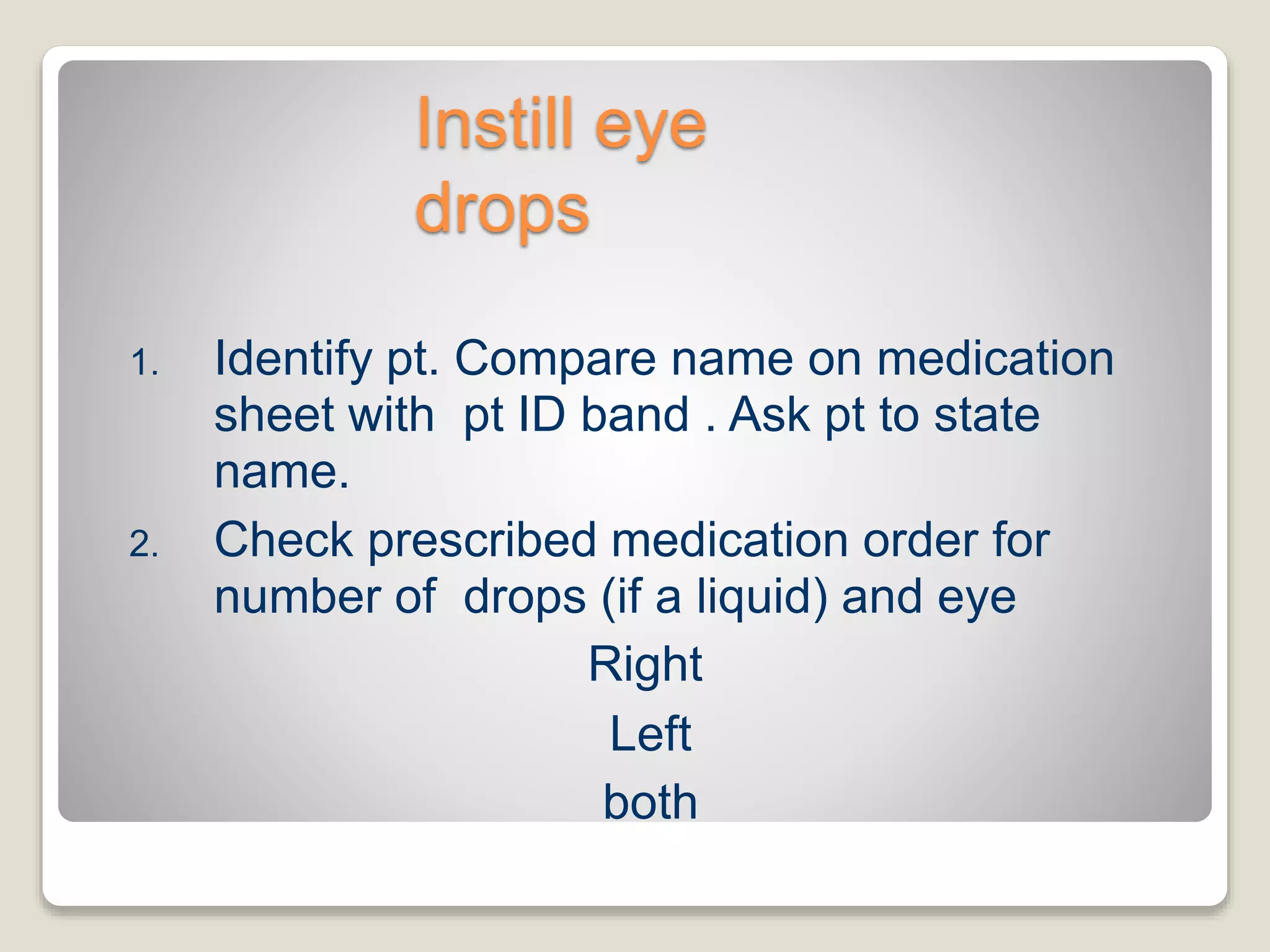 Instill eye drops

1. Identify pt. Compare name on medication sheet with pt ID band . Ask pt to state name.
2. Check prescribed medication order for number of drops (if a liquid) and eye

Right

Left

both